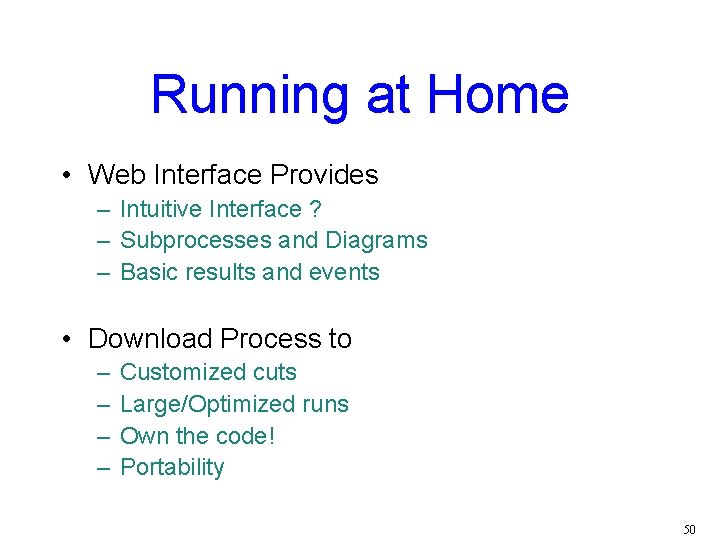 Running at Home

• Web Interface Provides
– Intuitive Interface ?
– Subprocesses and Diagrams
– Basic results and events

• Download Process to
– Customized cuts
– Large/Optimized runs
– Own the code!
– Portability

50